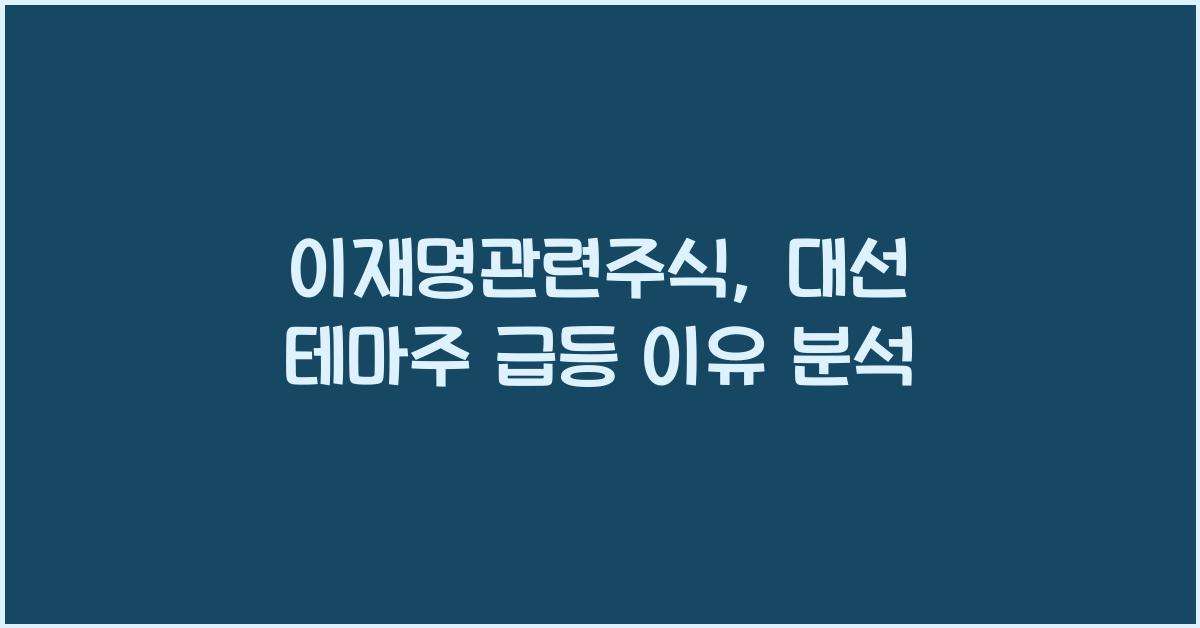 이재명관련주식, 대선 테마주 급등 이유 분석